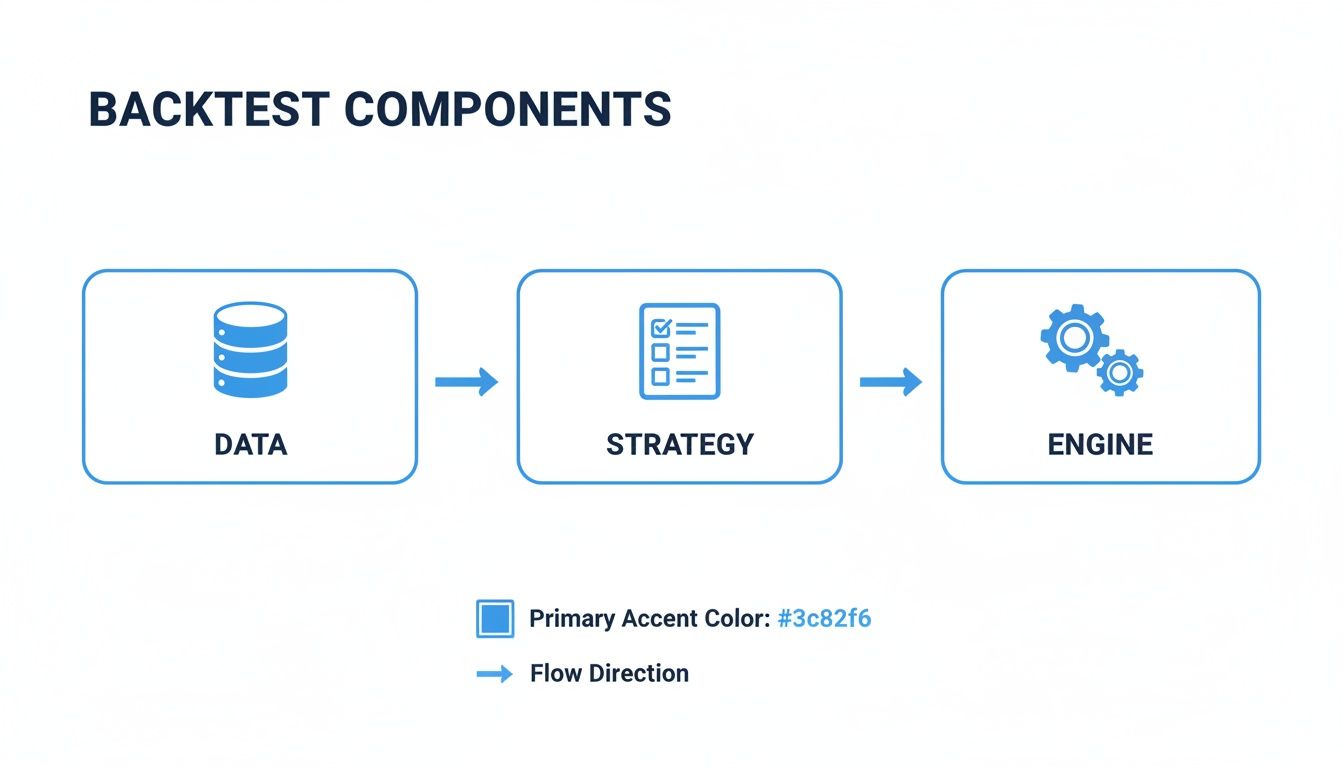 BACKTEST COMPONENTS

DATA

STRATEGY

ENGINE

Primary Accent Color: #3c82f6

Flow Direction